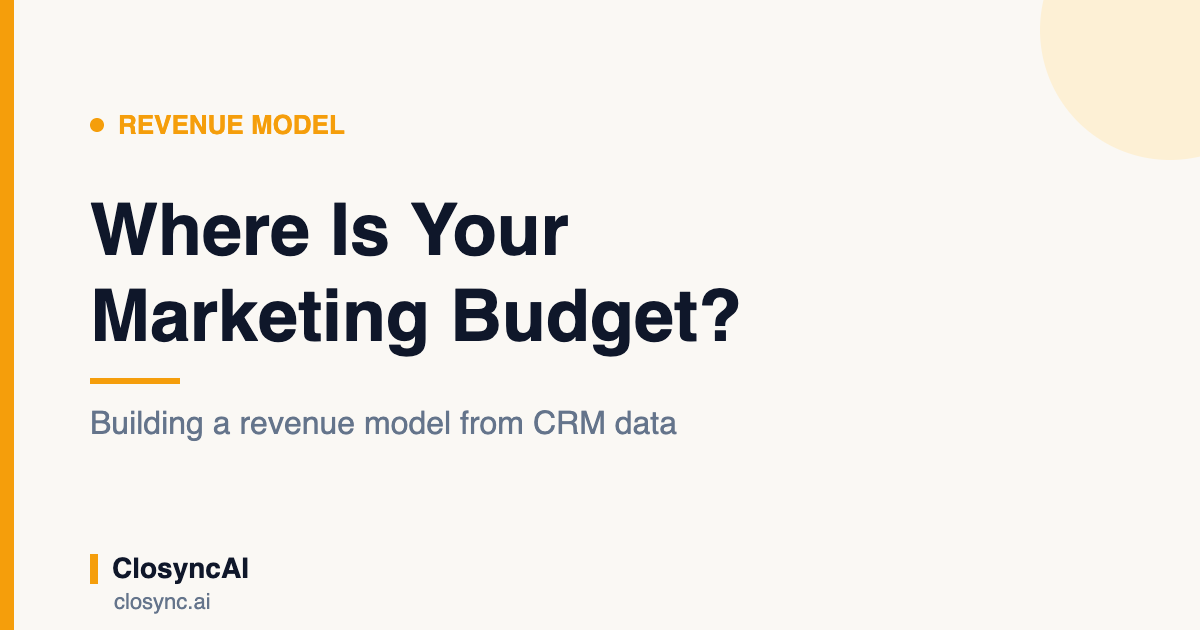 • REVENUE MODEL

Where Is Your Marketing Budget?

Building a revenue model from CRM data

ClosyncAI
closync.ai